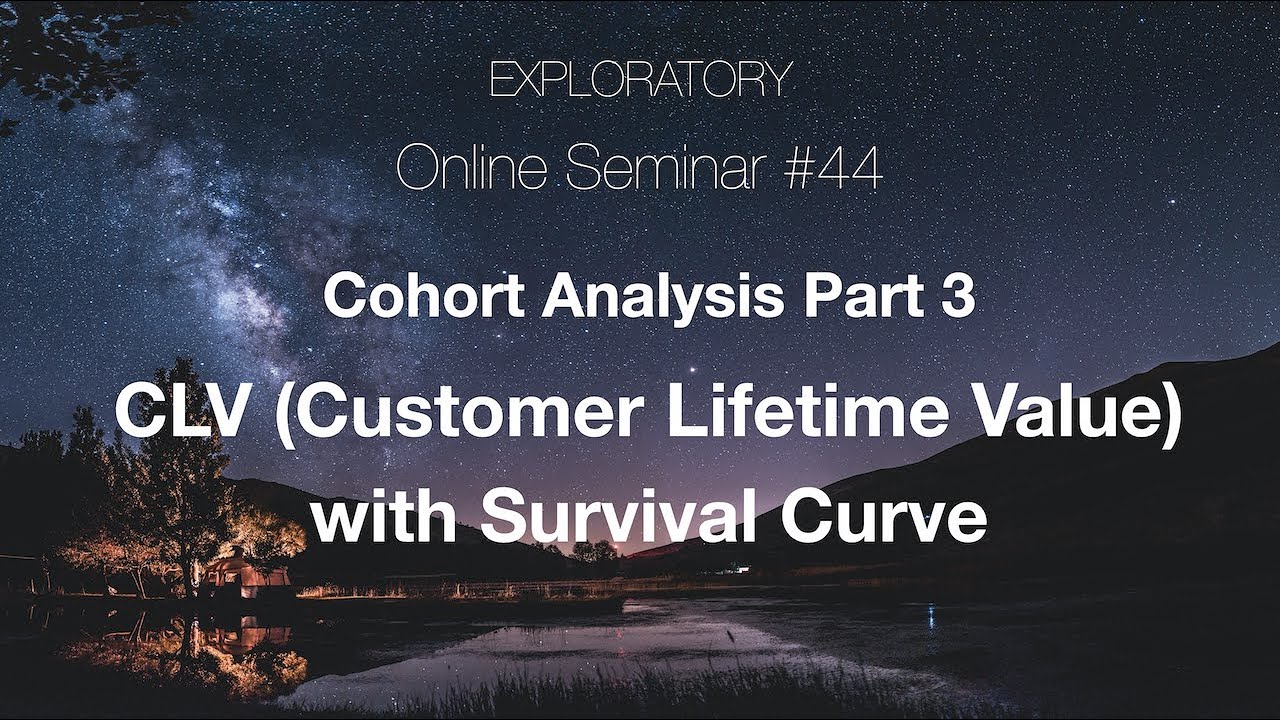 EXPLORATORY

Online Seminar #44

Cohort Analysis Part 3

CLV (Customer Lifetime Value) with Survival Curve